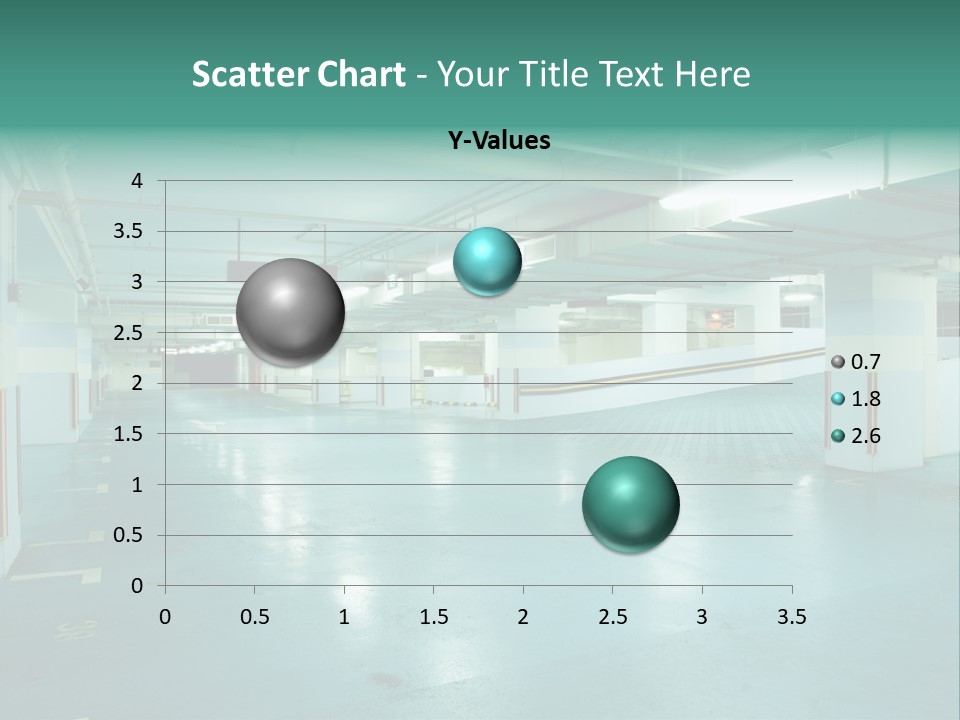 Scatter Chart - Your Title Text Here

Y-Values

4
3.5
3
2.5
2
1.5
1
0.5
0

0 0.5 1 1.5 2 2.5 3 3.5

0.7
1.8
2.6